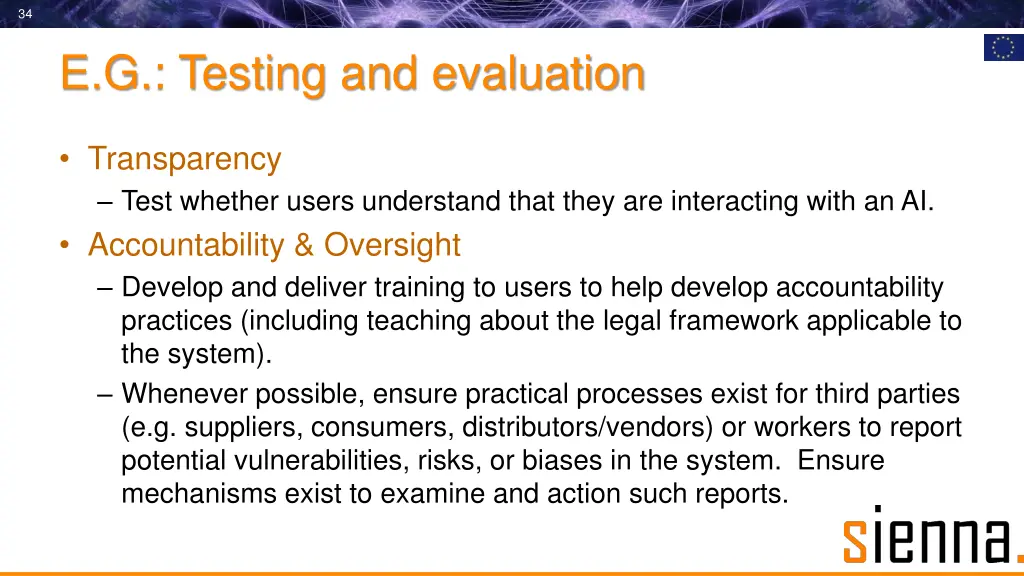 34

E.G.: Testing and evaluation

• Transparency
– Test whether users understand that they are interacting with an AI.
• Accountability & Oversight
– Develop and deliver training to users to help develop accountability practices (including teaching about the legal framework applicable to the system).
– Whenever possible, ensure practical processes exist for third parties (e.g. suppliers, consumers, distributors/vendors) or workers to report potential vulnerabilities, risks, or biases in the system. Ensure mechanisms exist to examine and action such reports.

sienna.